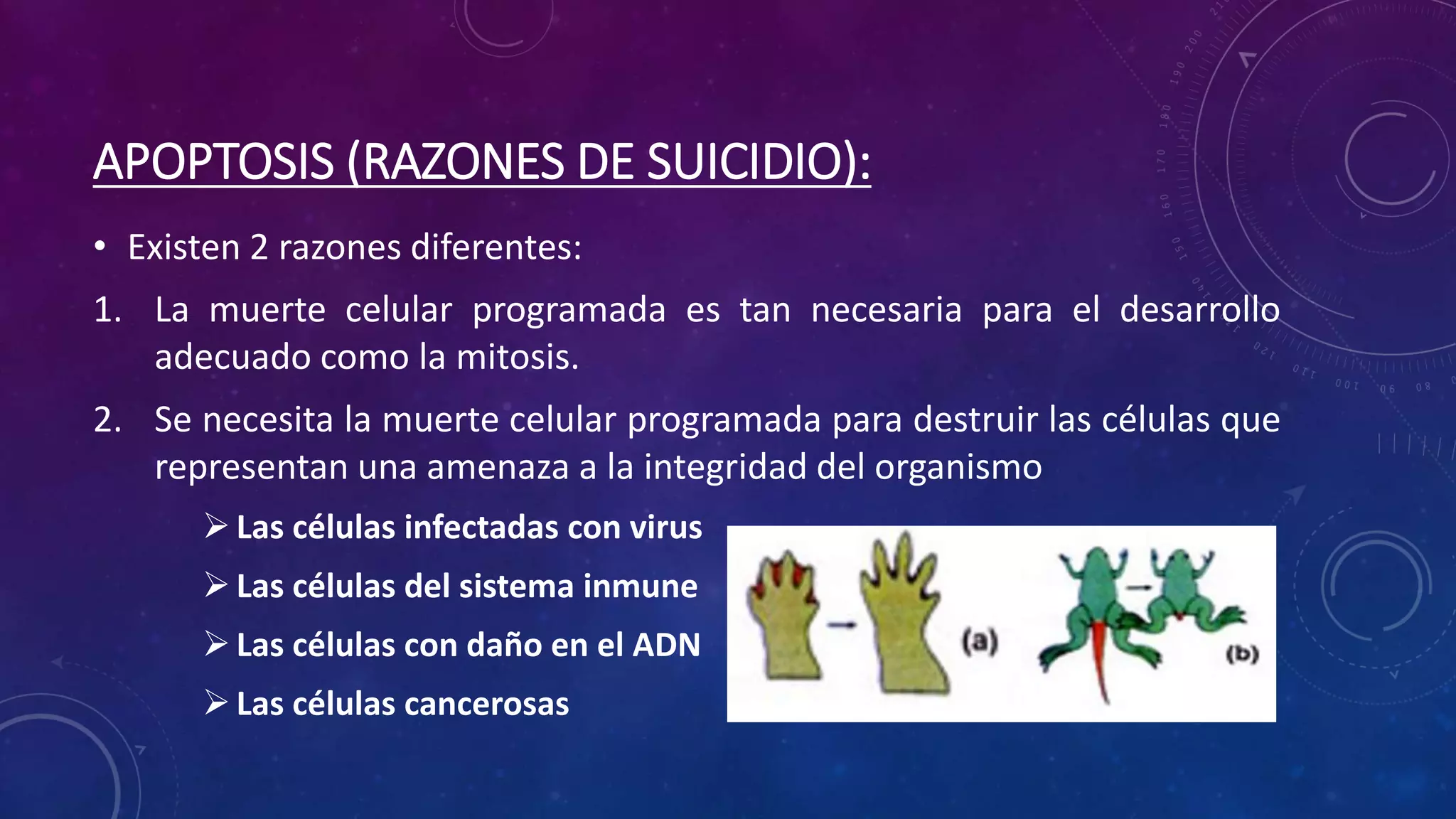 APOPTOSIS (RAZONES DE SUICIDIO):

• Existen 2 razones diferentes:

1. La muerte celular programada es tan necesaria para el desarrollo adecuado como la mitosis.

2. Se necesita la muerte celular programada para destruir las células que representan una amenaza a la integridad del organismo

➢ Las células infectadas con virus

➢ Las células del sistema inmune

➢ Las células con daño en el ADN

➢ Las células cancerosas

(a)

(b)